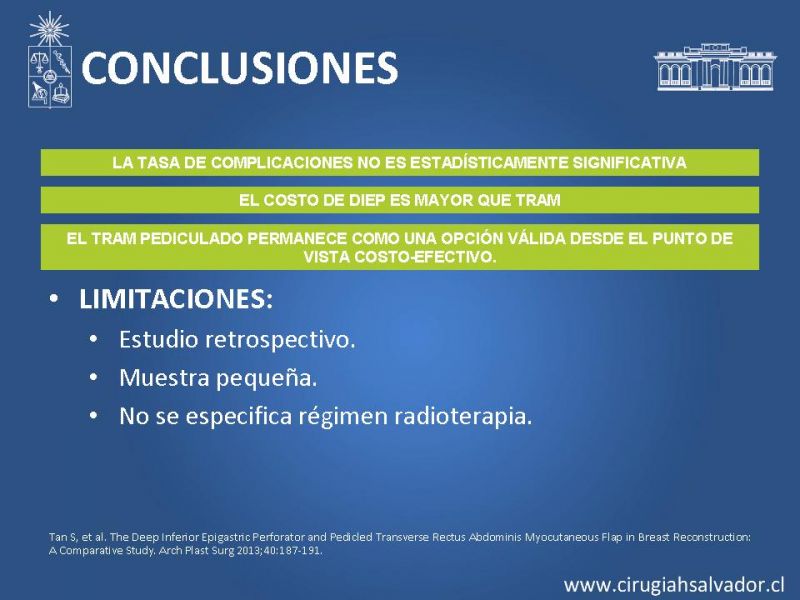 CONCLUSIONES

LA TASA DE COMPLICACIONES NO ES ESTADÍSTICAMENTE SIGNIFICATIVA

EL COSTO DE DIEP ES MAYOR QUE TRAM

EL TRAM PEDICULADO PERMANECE COMO UNA OPCIÓN VÁLIDA DESDE EL PUNTO DE VISTA COSTO-EFECTIVO.

• LIMITACIONES:
• Estudio retrospectivo.
• Muestra pequeña.
• No se especifica régimen radioterapia.

Tan S, et al. The Deep Inferior Epigastric Perforator and Pedicled Transverse Rectus Abdominis Myocutaneous Flap in Breast Reconstruction: A Comparative Study. Arch Plast Surg 2013;40:187-191.

www.cirugiahsalvador.cl